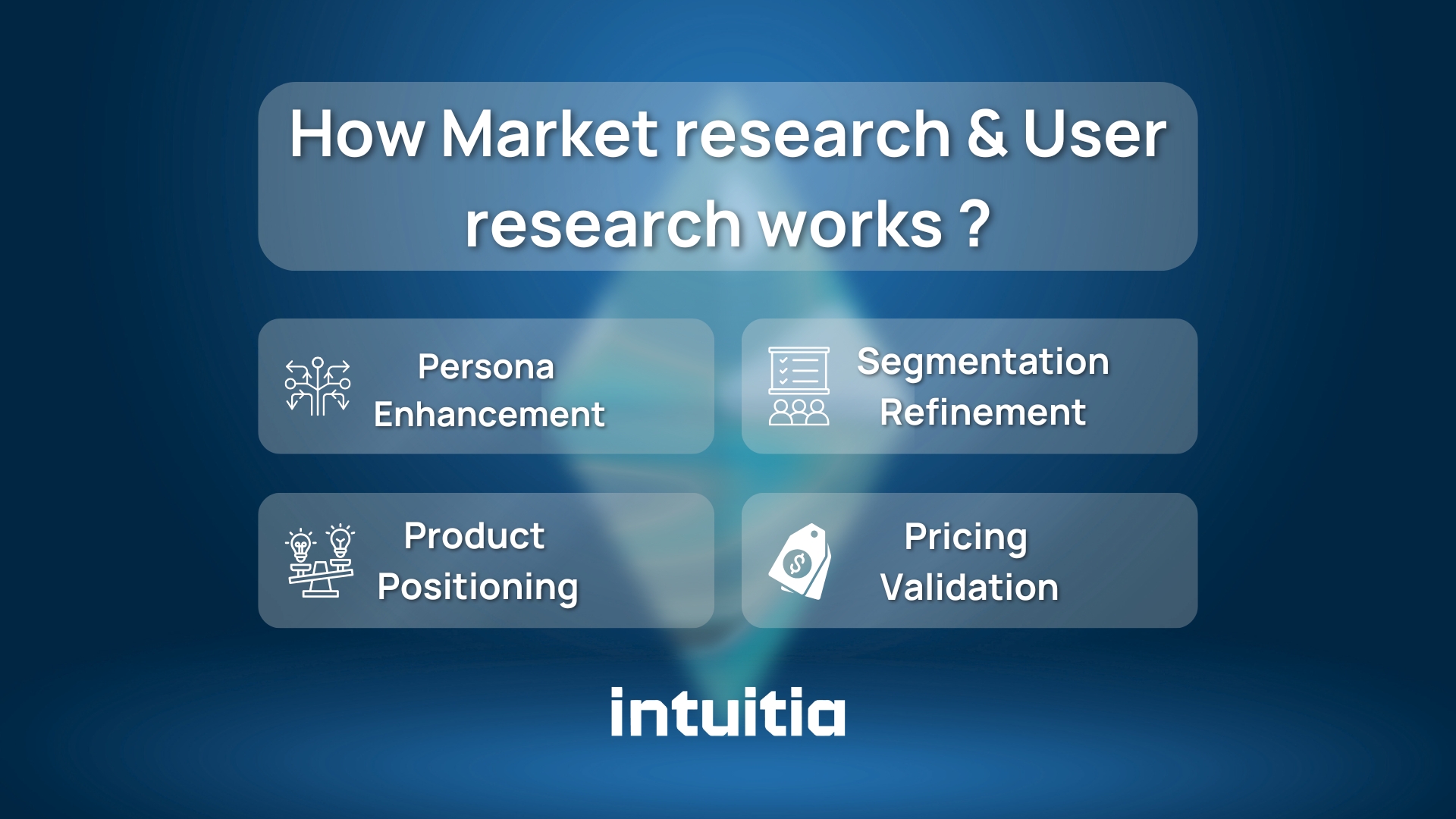 How Market research & User research works ?

Persona Enhancement

Segmentation Refinement

Product Positioning

Pricing Validation

intuitia